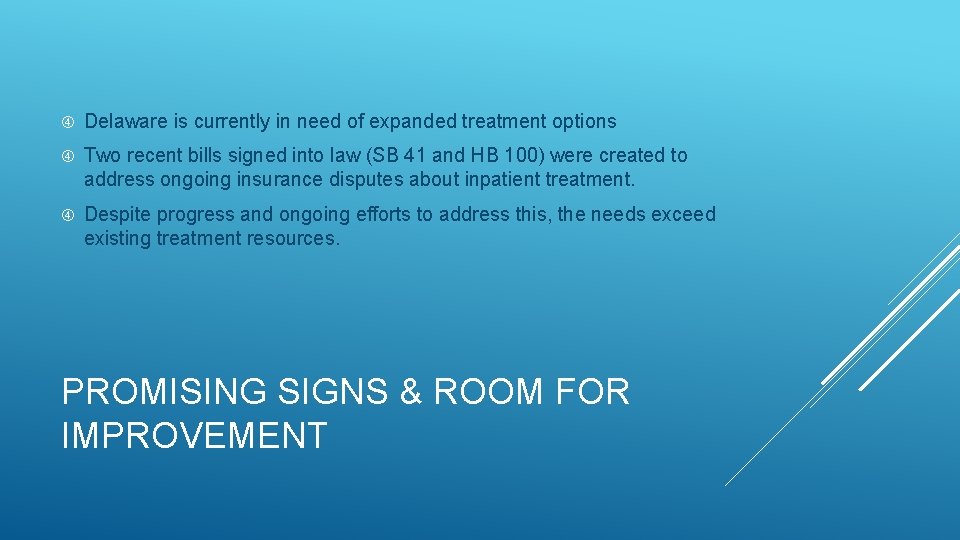 Delaware is currently in need of expanded treatment options

Two recent bills signed into law (SB 41 and HB 100) were created to address ongoing insurance disputes about inpatient treatment.

Despite progress and ongoing efforts to address this, the needs exceed existing treatment resources.

PROMISING SIGNS & ROOM FOR IMPROVEMENT